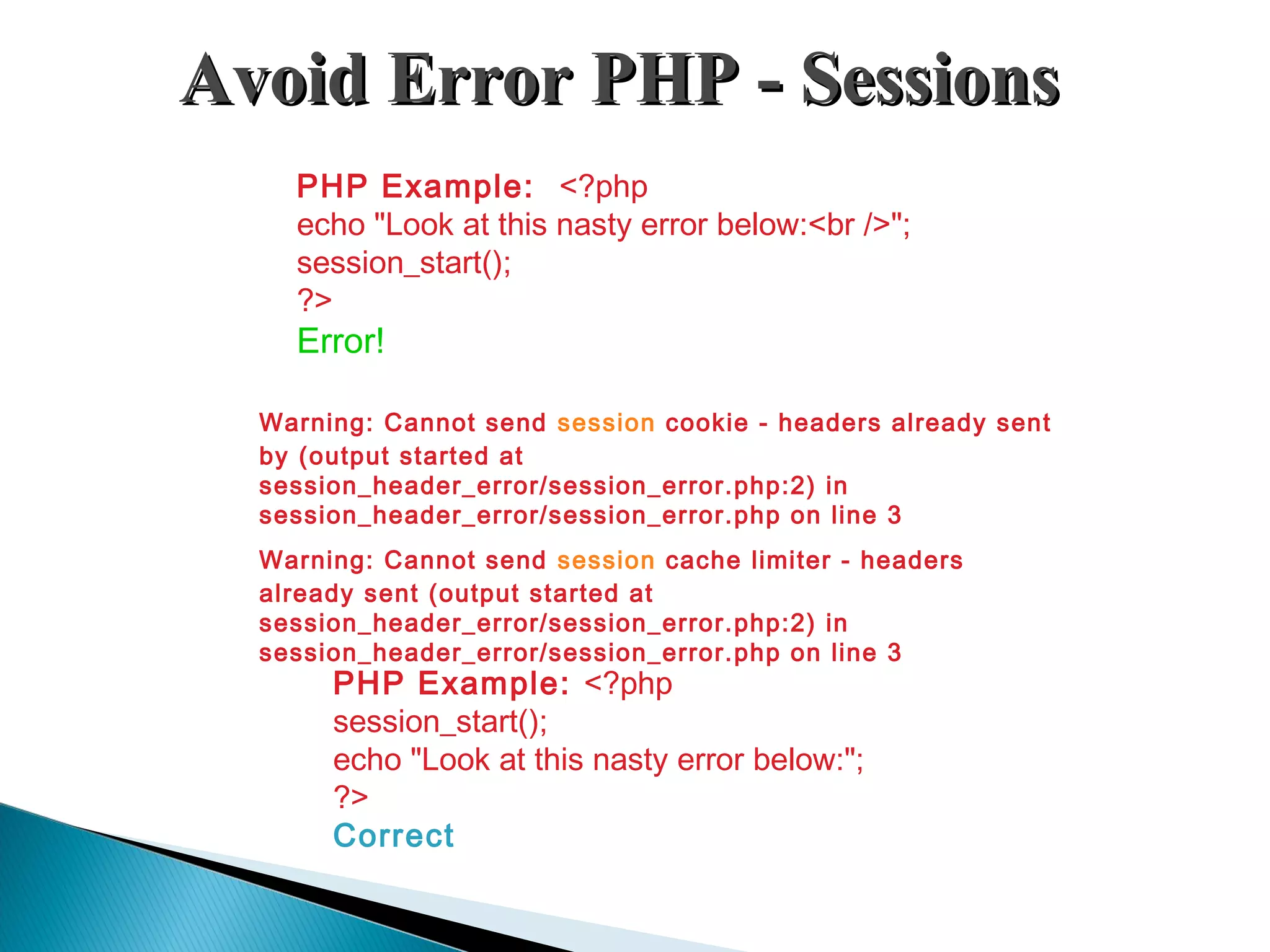 Avoid Error PHP - Sessions

PHP Example: <?php
echo "Look at this nasty error below:<br />";
session_start();
?>
Error!

Warning: Cannot send session cookie - headers already sent by (output started at session_header_error/session_error.php:2) in session_header_error/session_error.php on line 3

Warning: Cannot send session cache limiter - headers already sent (output started at session_header_error/session_error.php:2) in session_header_error/session_error.php on line 3

PHP Example: <?php
session_start();
echo "Look at this nasty error below:";
?>
Correct